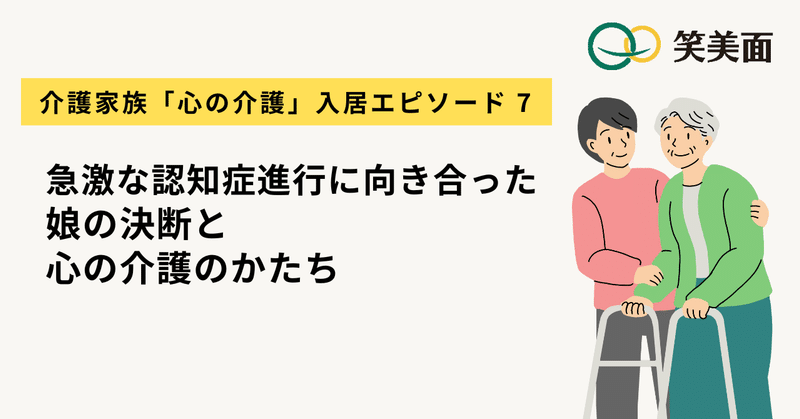 笑美面

介護家族「心の介護」入居エピソード 7

急激な認知症進行に向き合った
娘の決断と
心の介護のかたち